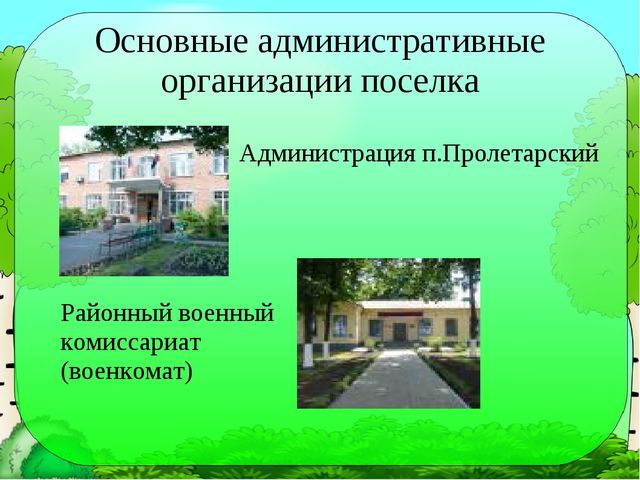 Основные административные организации поселка

Администрация п.Пролетарский

Районный военный комиссариат (военкомат)